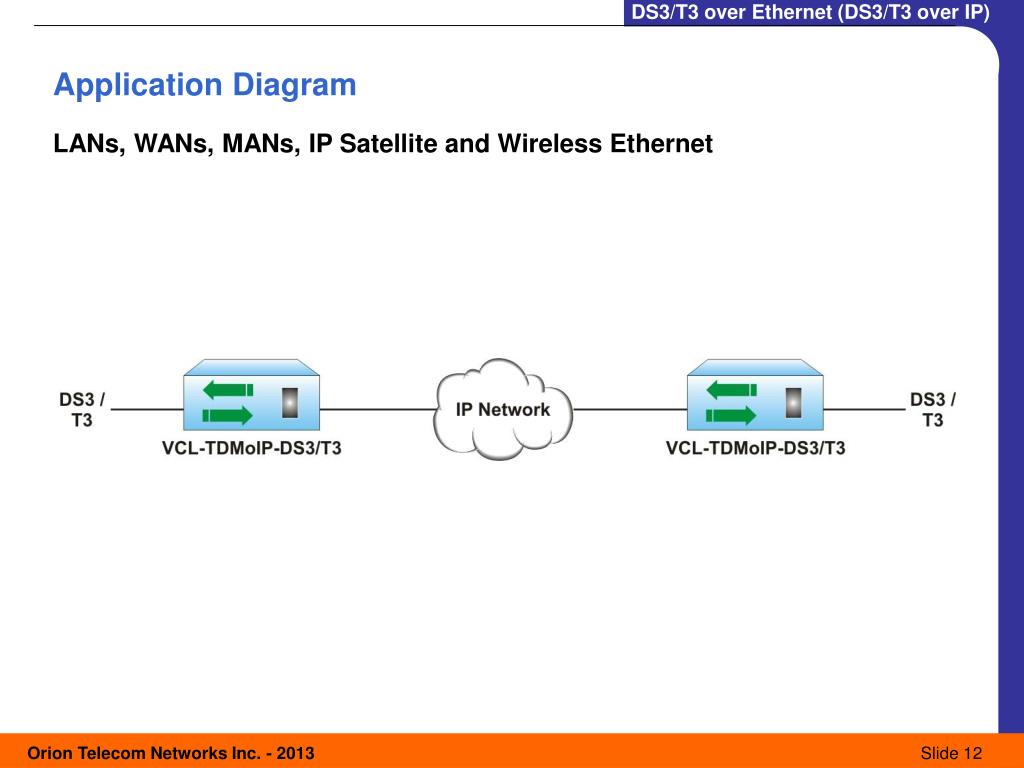 DS3/T3 over Ethernet (DS3/T3 over IP)

Application Diagram

LANs, WANs, MANs, IP Satellite and Wireless Ethernet

DS3 / T3

VCL-TDMoIP-DS3/T3

IP Network

VCL-TDMoIP-DS3/T3

DS3 / T3

Orion Telecom Networks Inc. - 2013

Slide 12